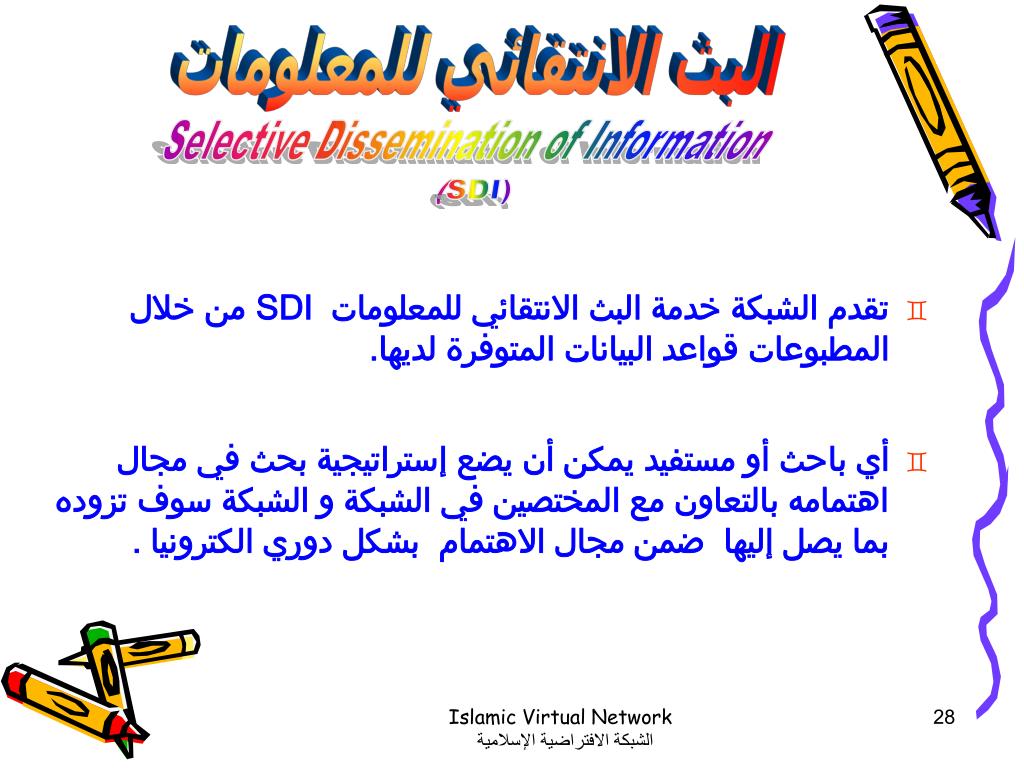 البث الانتقائي للمعلومات
Selective Dissemination of Information
(SDI)

تقدم الشبكة خدمة البث الانتقائي للمعلومات SDI من خلال المطبوعات قواعد البيانات المتوفرة لديها.

أي باحث أو مستفيد يمكن أن يضع إستراتيجية بحث في مجال اهتمامه بالتعاون مع المختصين في الشبكة و الشبكة سوف تزوده بما يصل إليها ضمن مجال الاهتمام بشكل دوري الكترونيا .

Islamic Virtual Network
الشبكة الافتراضية الإسلامية
28